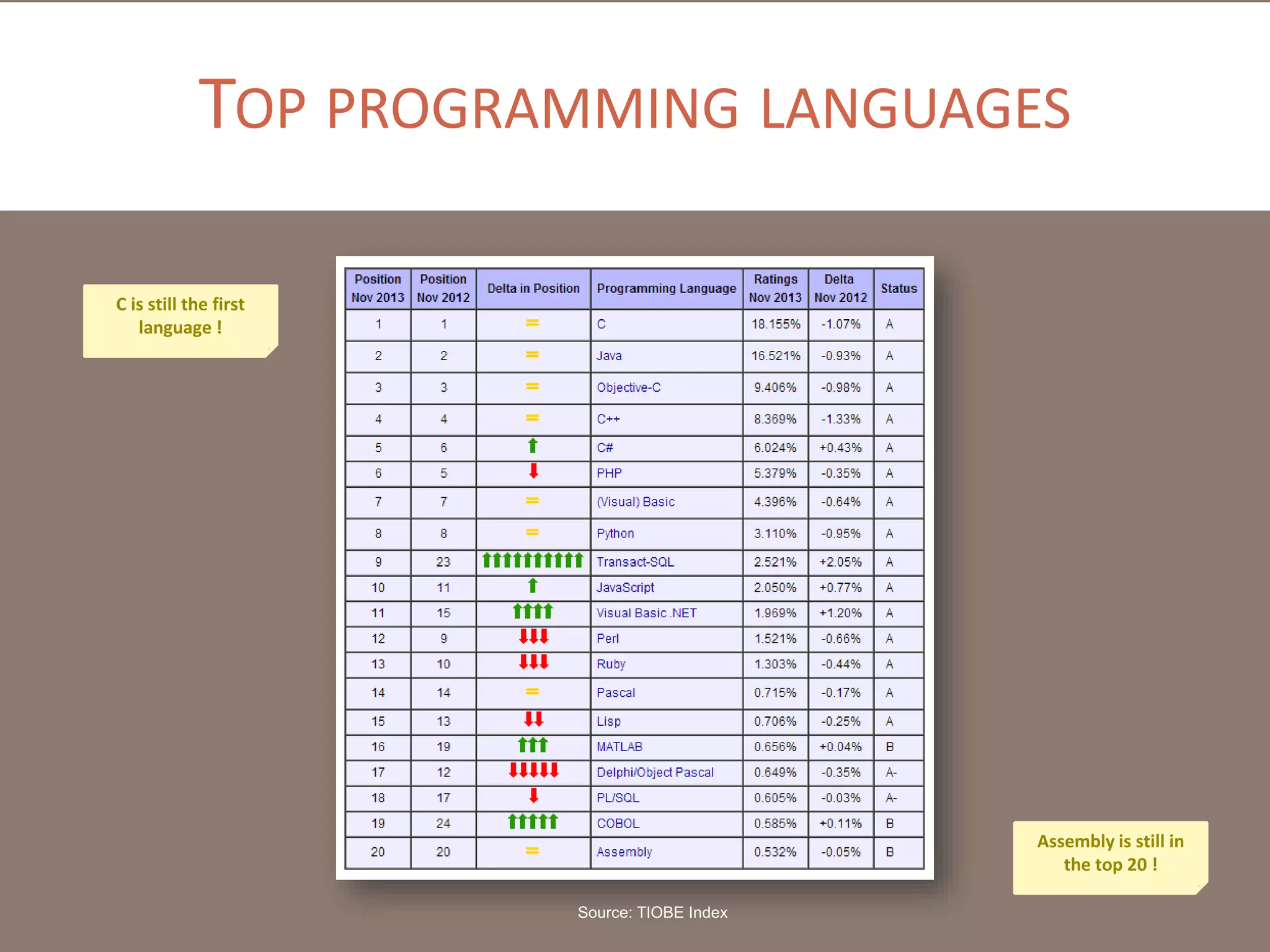 TOP PROGRAMMING LANGUAGES

C is still the first language !

| Position Nov 2013 | Position Nov 2012 | Delta in Position | Programming Language | Ratings Nov 2013 | Delta Nov 2012 | Status |
|---|---|---|---|---|---|---|
| 1 | 1 | = | C | 18.155% | -1.07% | A |
| 2 | 2 | = | Java | 16.521% | -0.93% | A |
| 3 | 3 | = | Objective-C | 9.406% | -0.98% | A |
| 4 | 4 | = | C++ | 8.369% | -1.33% | A |
| 5 | 6 | ↑ | C# | 6.024% | +0.43% | A |
| 6 | 5 | ↓ | PHP | 5.379% | -0.35% | A |
| 7 | 7 | = | (Visual) Basic | 4.396% | -0.64% | A |
| 8 | 8 | = | Python | 3.110% | -0.95% | A |
| 9 | 23 | ↑↑↑↑↑↑↑↑↑↑ | Transact-SQL | 2.521% | +2.05% | A |
| 10 | 11 | ↑ | JavaScript | 2.050% | +0.77% | A |
| 11 | 15 | ↑↑↑↑ | Visual Basic .NET | 1.969% | +1.20% | A |
| 12 | 9 | ↓↓↓ | Perl | 1.521% | -0.66% | A |
| 13 | 10 | ↓↓↓ | Ruby | 1.303% | -0.44% | A |
| 14 | 14 | = | Pascal | 0.715% | -0.17% | A |
| 15 | 13 | ↓↓ | Lisp | 0.706% | -0.25% | A |
| 16 | 19 | ↑↑↑ | MATLAB | 0.656% | +0.04% | B |
| 17 | 12 | ↓↓↓↓↓ | Delphi/Object Pascal | 0.649% | -0.35% | A- |
| 18 | 17 | ↓ | PL/SQL | 0.605% | -0.03% | A- |
| 19 | 24 | ↑↑↑↑↑ | COBOL | 0.585% | +0.11% | B |
| 20 | 20 | = | Assembly | 0.532% | -0.05% | B |

Assembly is still in the top 20 !

Source: TIOBE Index